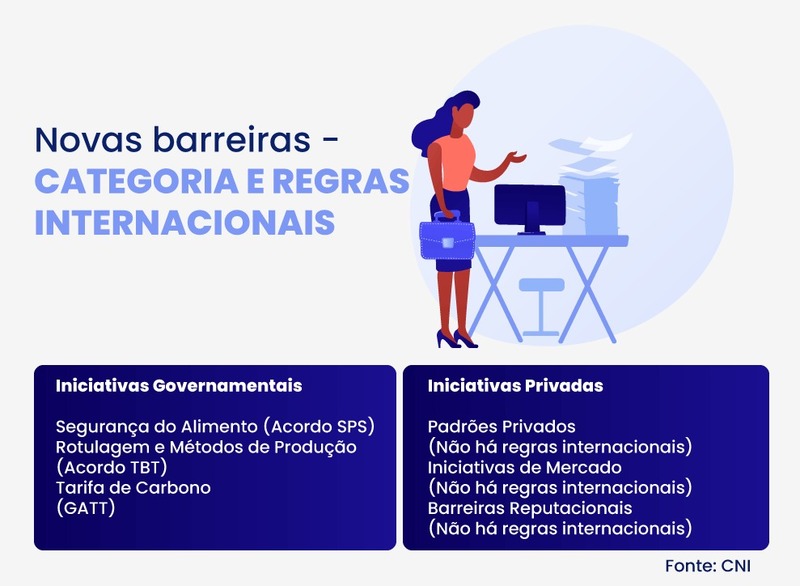 Novas barreiras - CATEGORIA E REGRAS INTERNACIONAIS

Iniciativas Governamentais

Segurança do Alimento (Acordo SPS)
Rotulagem e Métodos de Produção (Acordo TBT)
Tarifa de Carbono (GATT)

Iniciativas Privadas

Padrões Privados (Não há regras internacionais)
Iniciativas de Mercado (Não há regras internacionais)
Barreiras Reputacionais (Não há regras internacionais)

Fonte: CNI